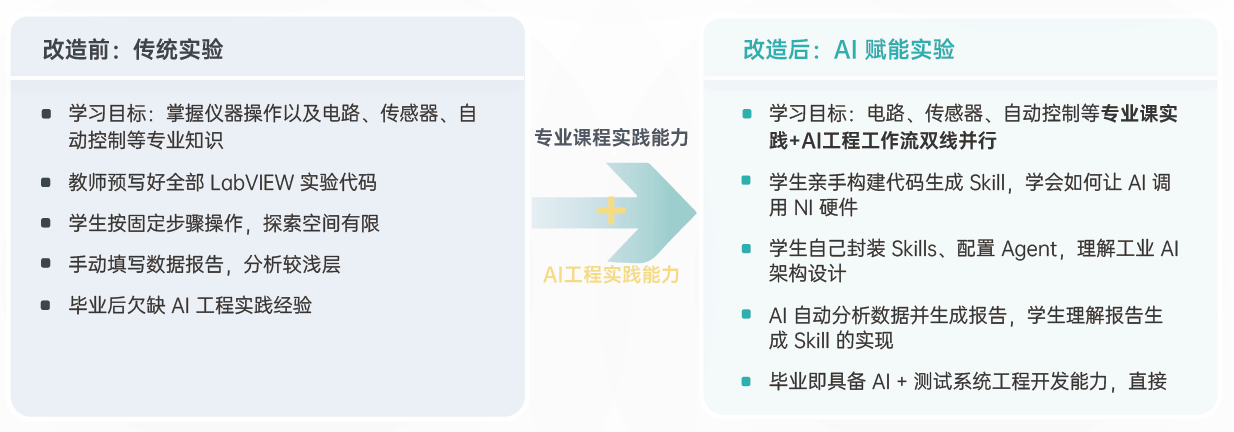 改造前：传统实验

- 学习目标：掌握仪器操作以及电路、传感器、自动控制等专业知识
- 教师预写好全部 LabVIEW 实验代码
- 学生按固定步骤操作，探索空间有限
- 手动填写数据报告，分析较浅层
- 毕业后欠缺 AI 工程实践经验

专业课程实践能力

+

AI工程实践能力

改造后：AI 赋能实验

- 学习目标：电路、传感器、自动控制等专业课实践+AI工程工作流双线并行
- 学生亲手构建代码生成 Skill，学会如何让 AI 调用 NI 硬件
- 学生自己封装 Skills、配置 Agent，理解工业 AI 架构设计
- AI 自动分析数据并生成报告，学生理解报告生成 Skill 的实现
- 毕业即具备 AI + 测试系统工程开发能力，直接